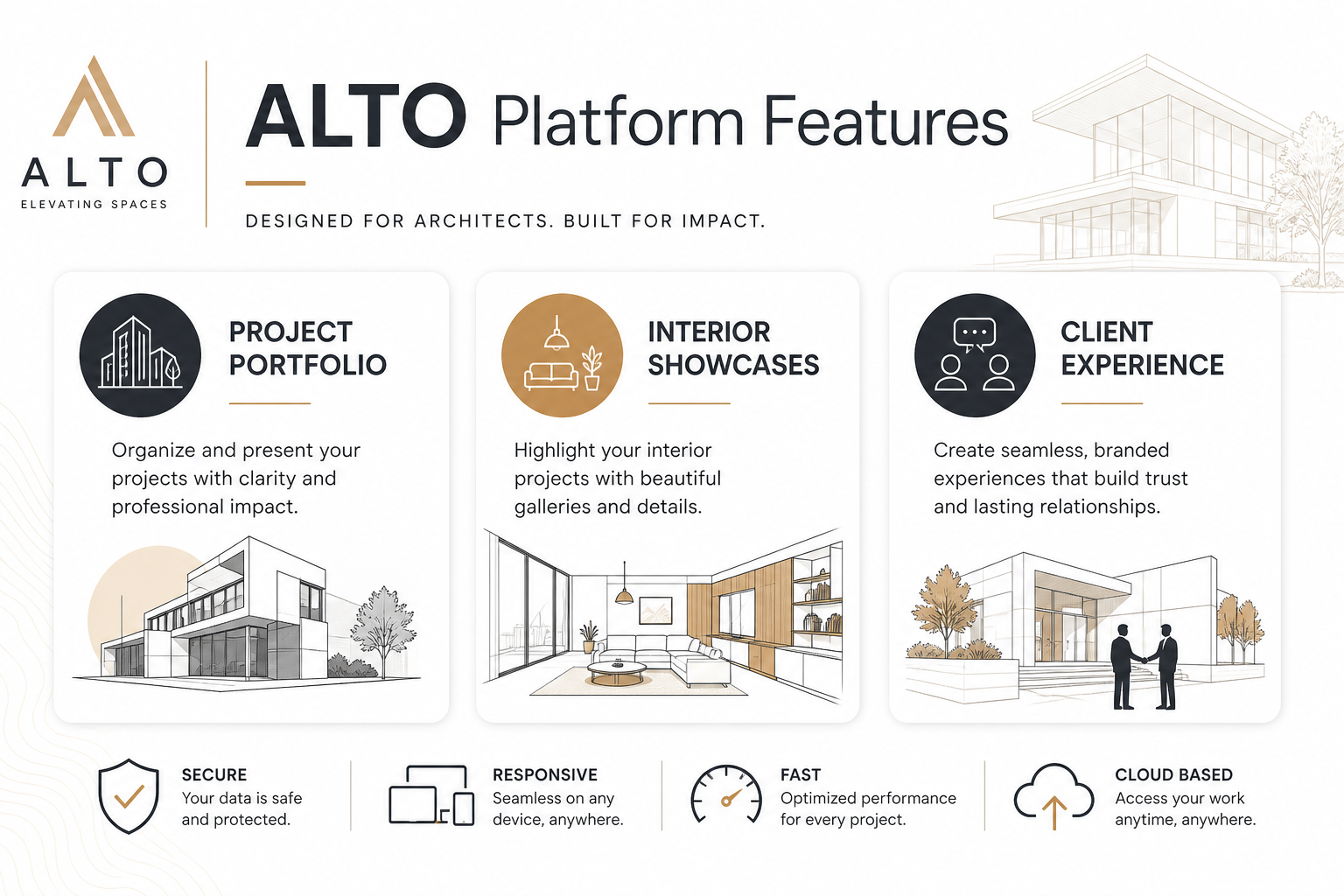 ALTO
ELEVATING SPACES

ALTO Platform Features

DESIGNED FOR ARCHITECTS. BUILT FOR IMPACT.

PROJECT PORTFOLIO

Organize and present your projects with clarity and professional impact.

INTERIOR SHOWCASES

Highlight your interior projects with beautiful galleries and details.

CLIENT EXPERIENCE

Create seamless, branded experiences that build trust and lasting relationships.

SECURE
Your data is safe and protected.

RESPONSIVE
Seamless on any device, anywhere.

FAST
Optimized performance for every project.

CLOUD BASED
Access your work anytime, anywhere.